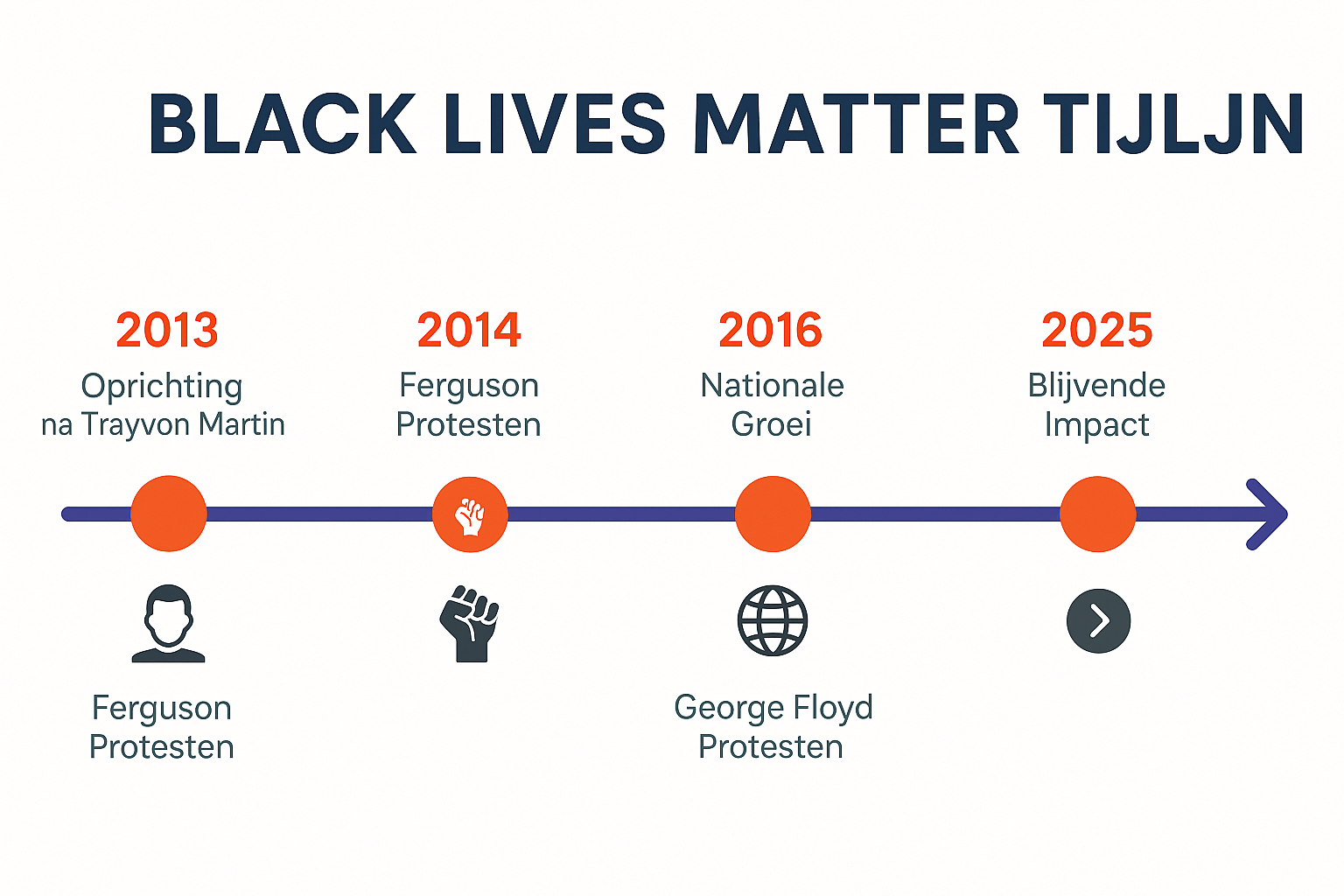 BLACK LIVES MATTER TIJLJN

2013
Oprichting na Trayvon Martin

2014
Ferguson Protesten

2016
Nationale Groei

2025
Blijvende Impact

Ferguson Protesten

George Floyd Protesten